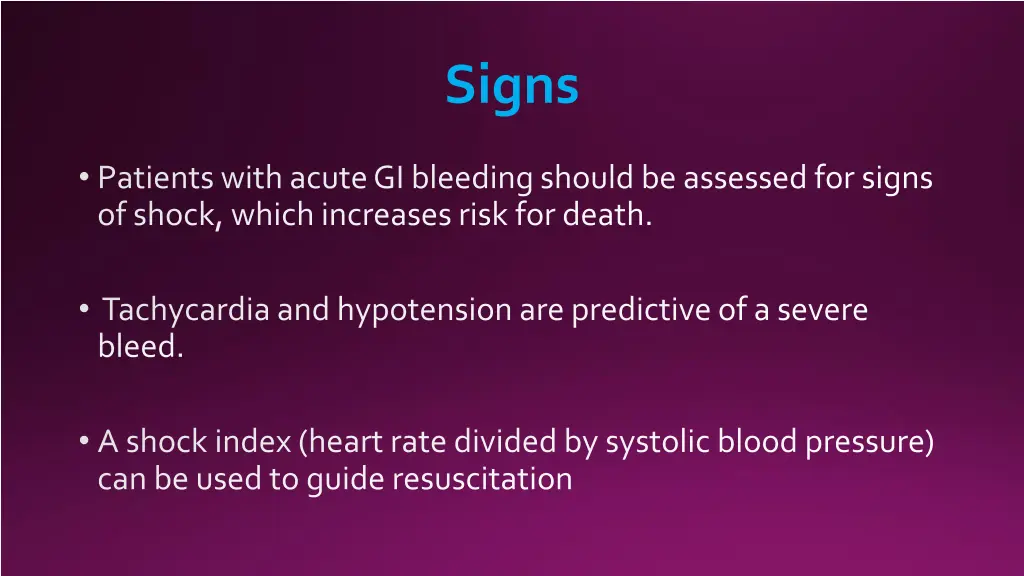 Signs

• Patients with acute GI bleeding should be assessed for signs of shock, which increases risk for death.

• Tachycardia and hypotension are predictive of a severe bleed.

• A shock index (heart rate divided by systolic blood pressure) can be used to guide resuscitation